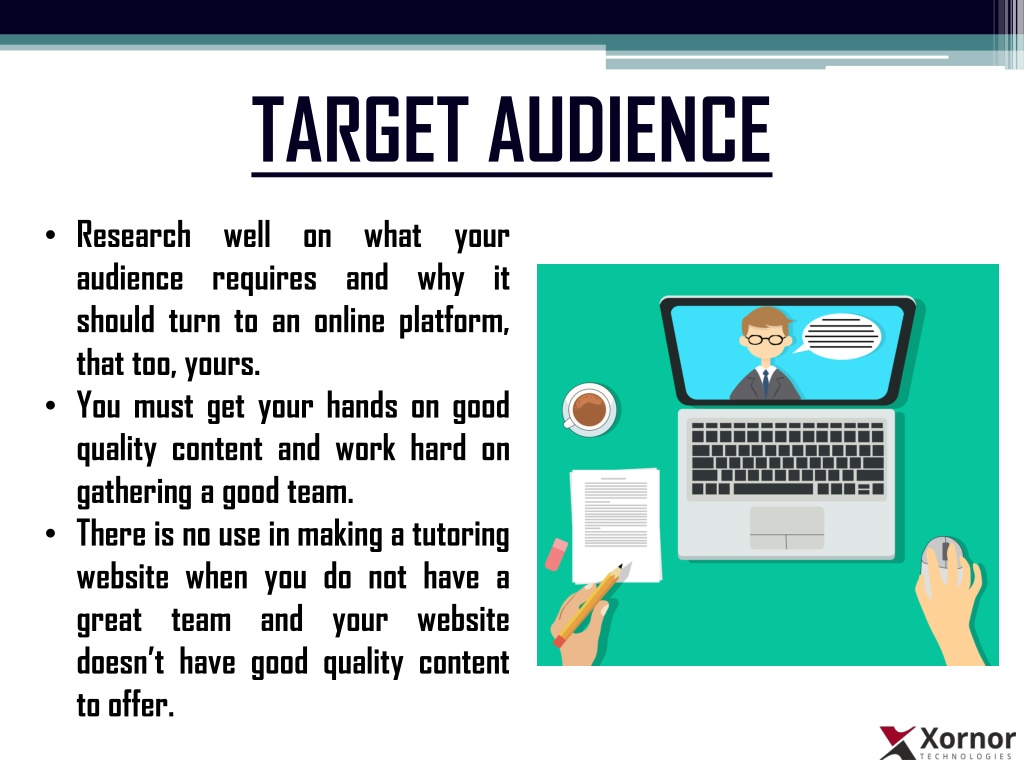 TARGET AUDIENCE

• Research well on what your audience requires and why it should turn to an online platform, that too, yours.
• You must get your hands on good quality content and work hard on gathering a good team.
• There is no use in making a tutoring website when you do not have a great team and your website doesn't have good quality content to offer.

Xornor
TECHNOLOGIES